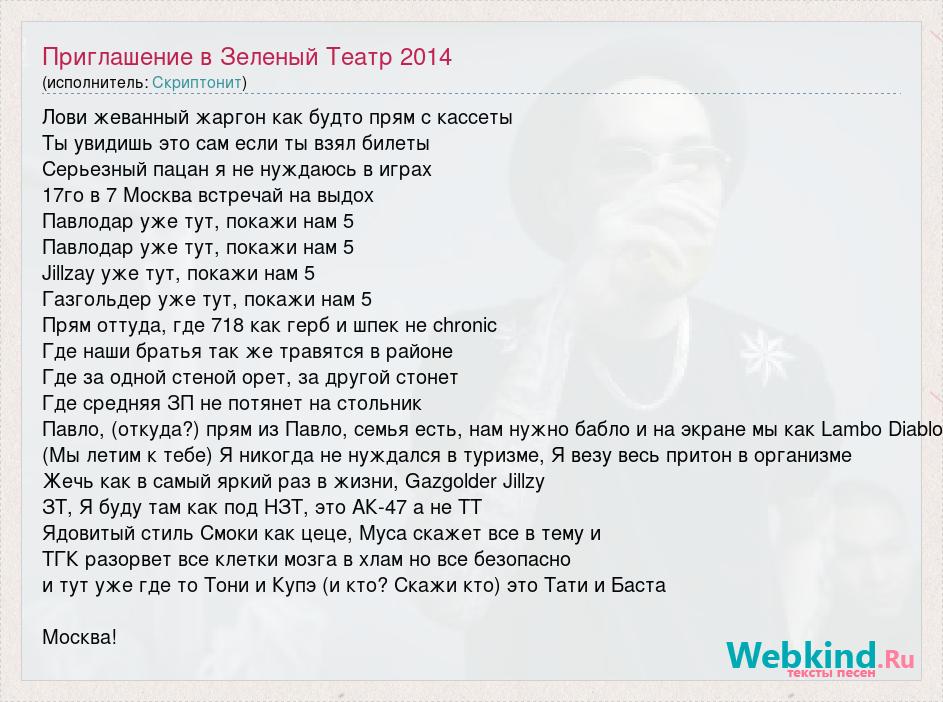 Приглашение в Зеленый Театр 2014
(исполнитель: Скриптонит)

Лови жеванный жаргон как будто прям с кассеты
Ты увидишь это сам если ты взял билеты
Серьезный пацан я не нуждаюсь в играх
17го в 7 Москва встречай на выдох
Павлодар уже тут, покажи нам 5
Павлодар уже тут, покажи нам 5
Jillzay уже тут, покажи нам 5
Газгольдер уже тут, покажи нам 5
Прям оттуда, где 718 как герб и шпек не chronic
Где наши братья так же травятся в районе
Где за одной стеной орет, за другой стонет
Где средняя ЗП не потянет на стольник
Павло, (откуда?) прям из Павло, семья есть, нам нужно бабло и на экране мы как Lambo Diablo
(Мы летим к тебе) Я никогда не нуждался в туризме, Я везу весь притон в организме
Жечь как в самый яркий раз в жизни, Gazgolder Jillzy
ЗТ, Я буду там как под НЗТ, это АК-47 а не ТТ
Ядовитый стиль Смоки как цеце, Муса скажет все в тему и
ТГК разорвет все клетки мозга в хлам но все безопасно
и тут уже где то Тони и Купэ (и кто? Скажи кто) это Тати и Баста

Москва!

Webkind.Ru
тексты песен